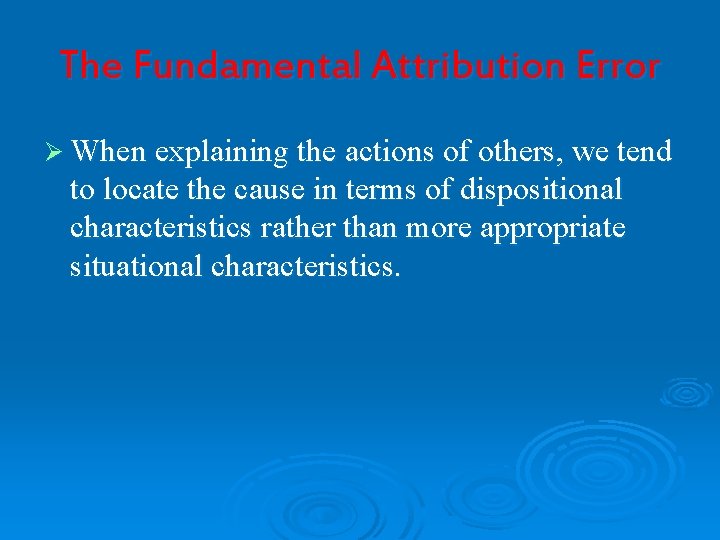 The Fundamental Attribution Error

➢ When explaining the actions of others, we tend to locate the cause in terms of dispositional characteristics rather than more appropriate situational characteristics.